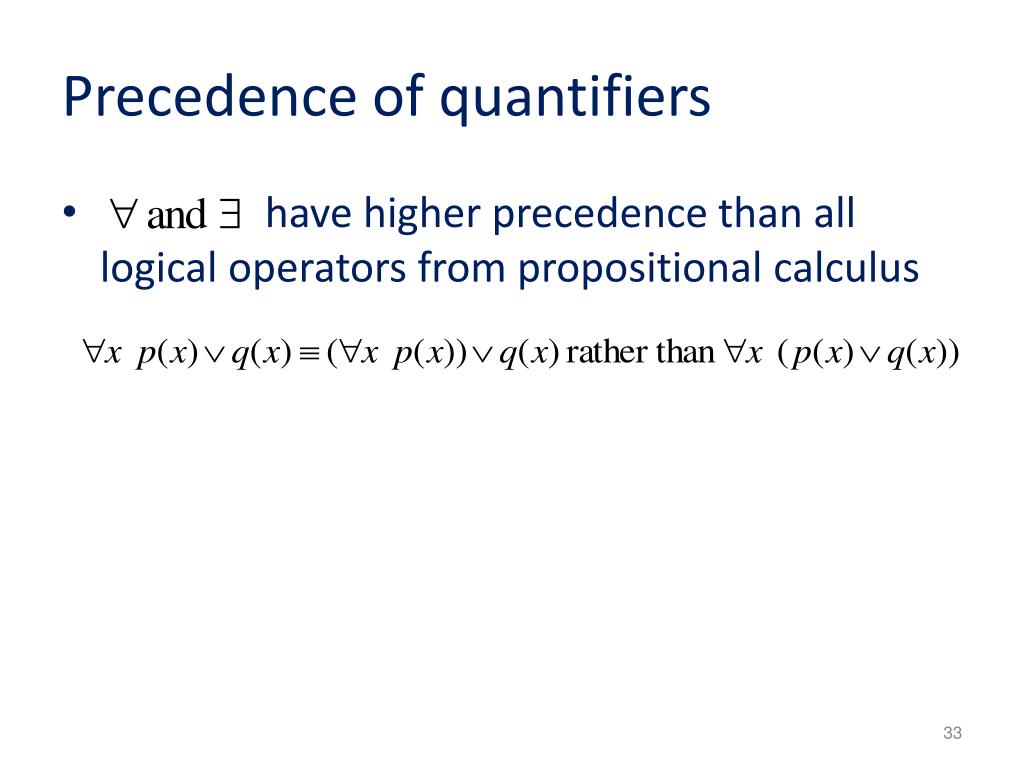 Precedence of quantifiers

• $\forall$ and $\exists$ have higher precedence than all logical operators from propositional calculus

$\forall x \ p(x) \vee q(x) \equiv (\forall x \ p(x)) \vee q(x)$ rather than $\forall x \ (p(x) \vee q(x))$

33